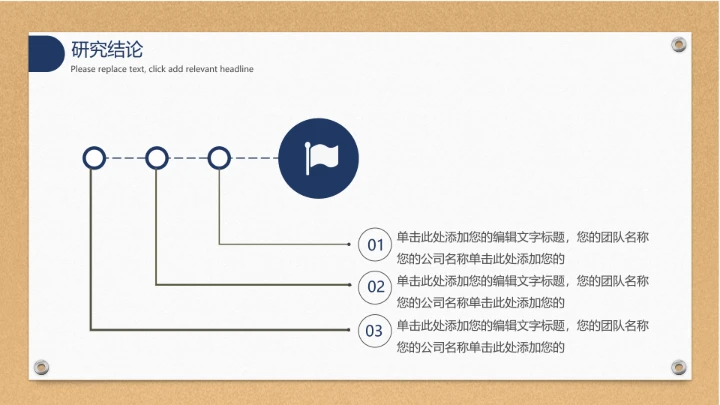 研究结论
Please replace text, click add relevant headline

01
单击此处添加您的编辑文字标题，您的团队名称您的公司名称单击此处添加您的

02
单击此处添加您的编辑文字标题，您的团队名称您的公司名称单击此处添加您的

03
单击此处添加您的编辑文字标题，您的团队名称您的公司名称单击此处添加您的